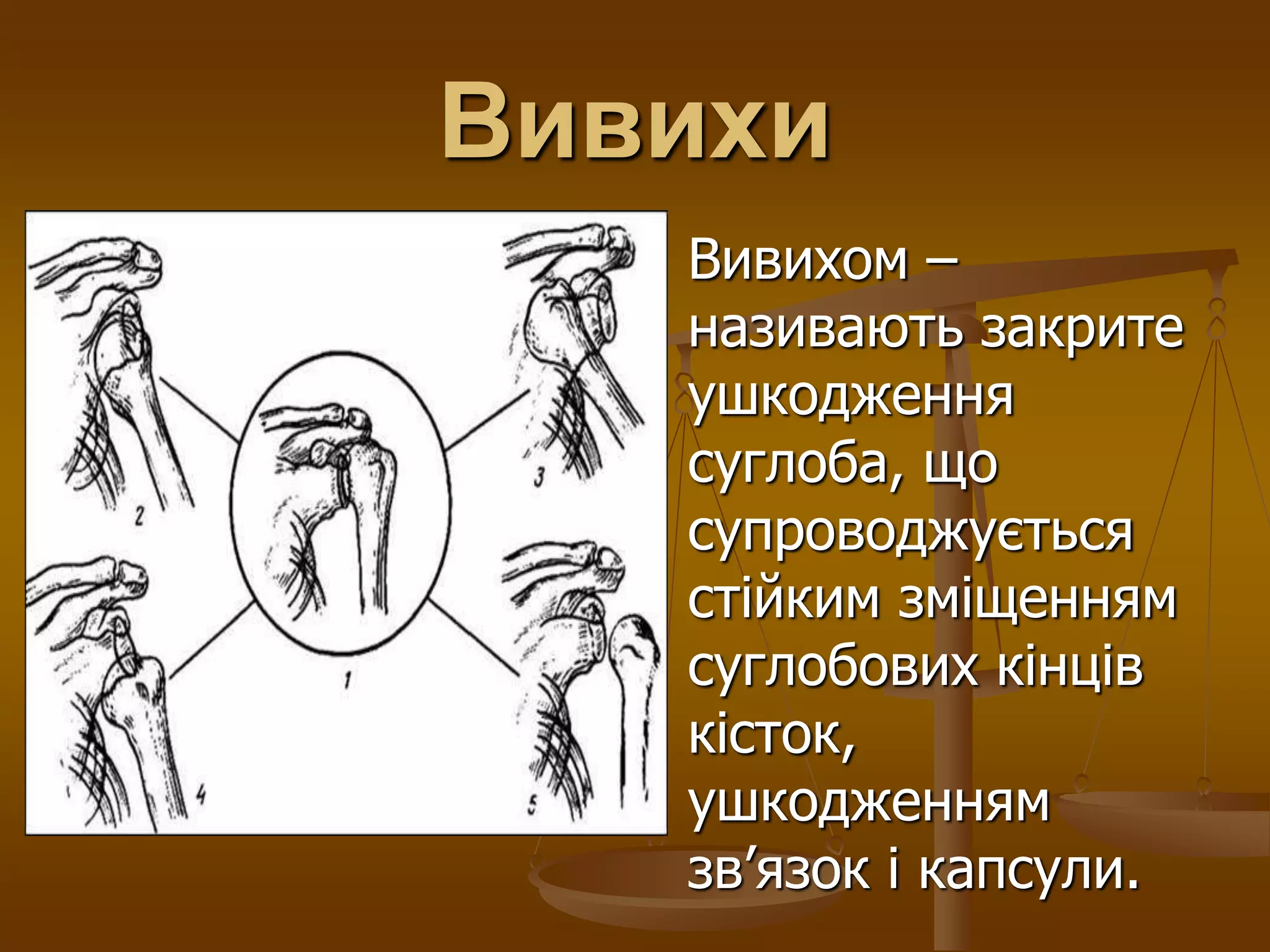 Вивихи

2

3

1

4

5

Вивихом – називають закрите ушкодження суглоба, що супроводжується стійким зміщенням суглобових кінців кісток, ушкодженням зв’язок і капсули.